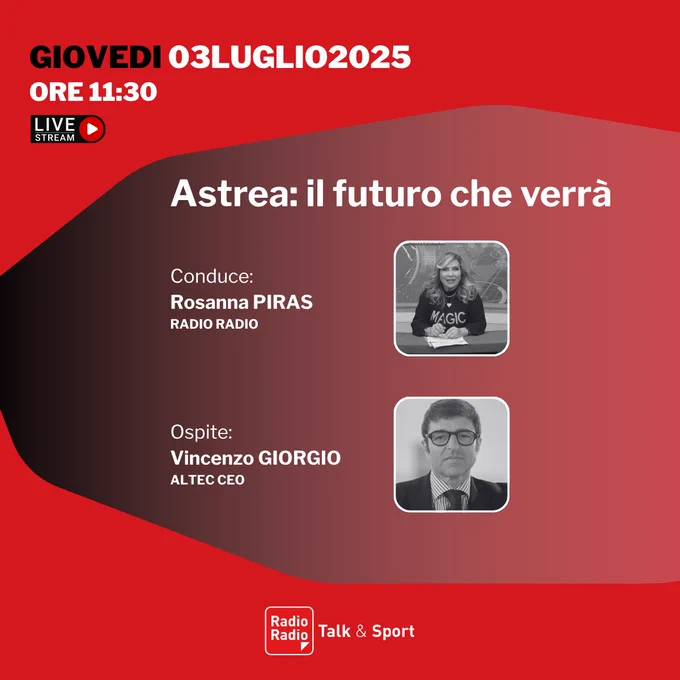 GIOVEDI 03LUGLIO2025
ORE 11:30

LIVE STREAM

Astrea: il futuro che verrà

Conduce:
Rosanna PIRAS
RADIO RADIO

MAGIC

Ospite:
Vincenzo GIORGIO
ALTEC CEO

Radio Radio Talk & Sport